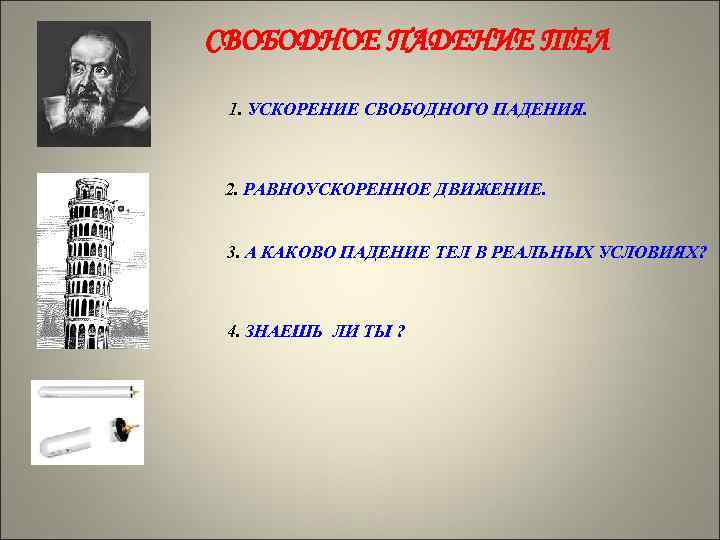 СВОБОДНОЕ ПАДЕНИЕ ТЕЛ

1. УСКОРЕНИЕ СВОБОДНОГО ПАДЕНИЯ.

2. РАВНОУСКОРЕННОЕ ДВИЖЕНИЕ.

3. А КАКОВО ПАДЕНИЕ ТЕЛ В РЕАЛЬНЫХ УСЛОВИЯХ?

4. ЗНАЕШЬ ЛИ ТЫ ?